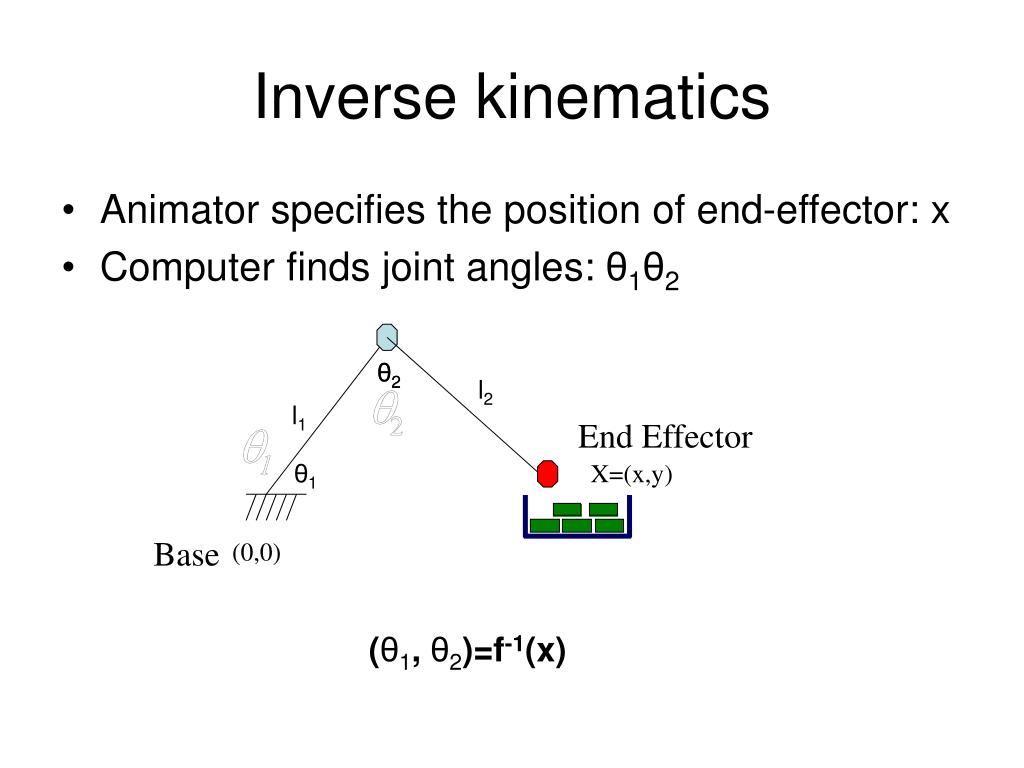 Inverse kinematics

• Animator specifies the position of end-effector: x
• Computer finds joint angles: $\theta_1\theta_2$

$\theta_2$

$l_2$

$l_1$

$\theta_2$

$\theta_1$

$\theta_1$

End Effector

X=(x,y)

Base (0,0)

$(\theta_1, \theta_2)=f^{-1}(x)$